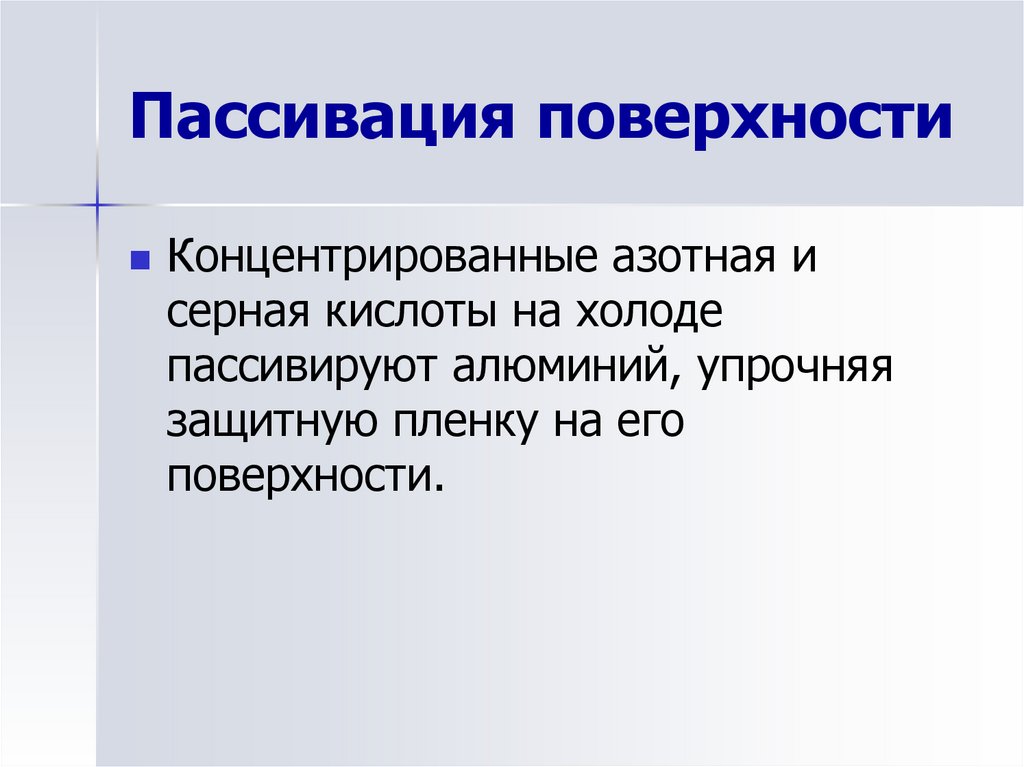 Пассивация поверхности

Концентрированные азотная и серная кислоты на холоде пассивируют алюминий, упрочняя защитную пленку на его поверхности.